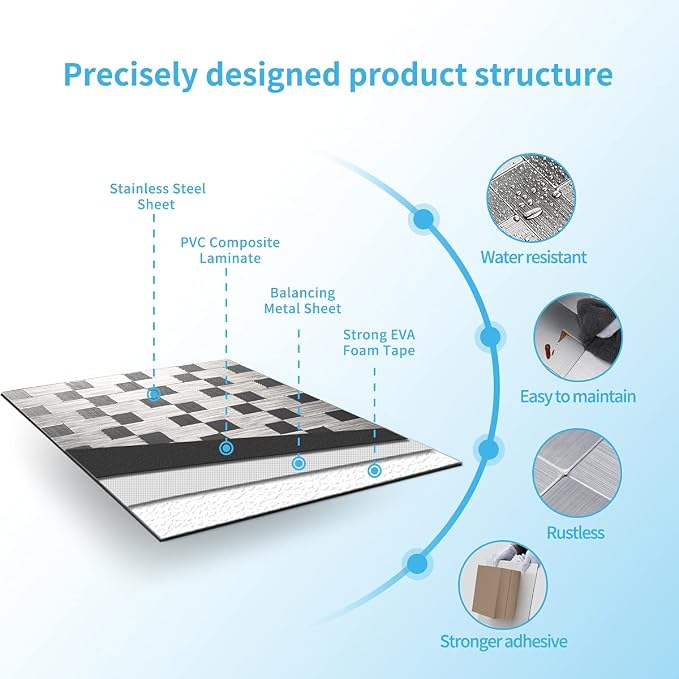 Precisely designed product structure

Stainless Steel Sheet

PVC Composite Laminate

Balancing Metal Sheet

Strong EVA Foam Tape

Water resistant

Easy to maintain

Rustless

Stronger adhesive